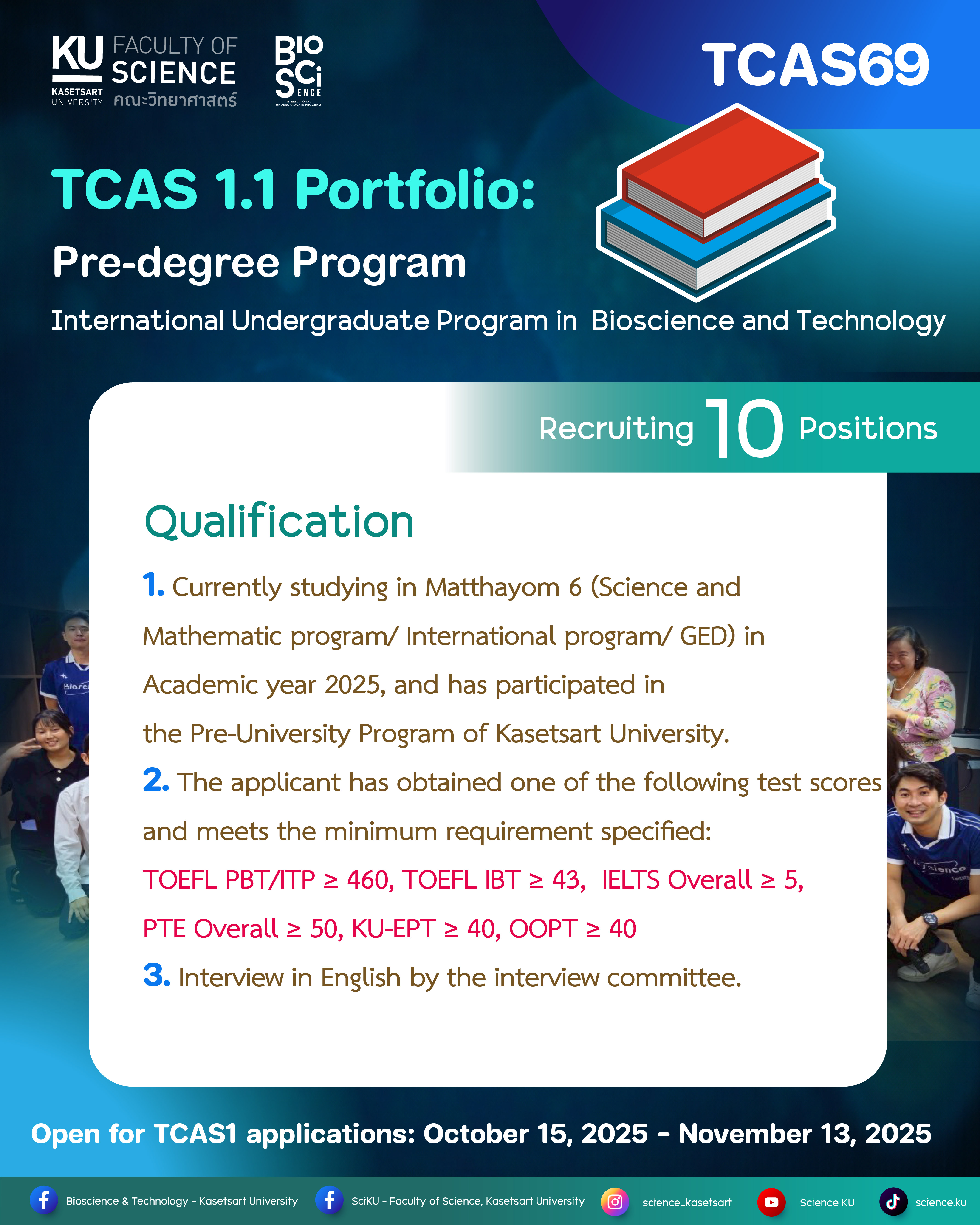 KU KASETSART UNIVERSITY FACULTY OF SCIENCE คณะวิทยาศาสตร์

BIO SCi ENCE INTERNATIONAL UNDERGRADUATE PROGRAM

TCAS69

TCAS 1.1 Portfolio:

Pre-degree Program

International Undergraduate Program in Bioscience and Technology

Recruiting 10 Positions

Qualification

1. Currently studying in Matthayom 6 (Science and Mathematic program/ International program/ GED) in Academic year 2025, and has participated in the Pre-University Program of Kasetsart University.

2. The applicant has obtained one of the following test scores and meets the minimum requirement specified:
TOEFL PBT/ITP ≥ 460, TOEFL IBT ≥ 43, IELTS Overall ≥ 5, PTE Overall ≥ 50, KU-EPT ≥ 40, OOPT ≥ 40

3. Interview in English by the interview committee.

Open for TCAS1 applications: October 15, 2025 - November 13, 2025

Bioscience & Technology - Kasetsart University SciKU - Faculty of Science, Kasetsart University science_kasetsart Science KU science.ku